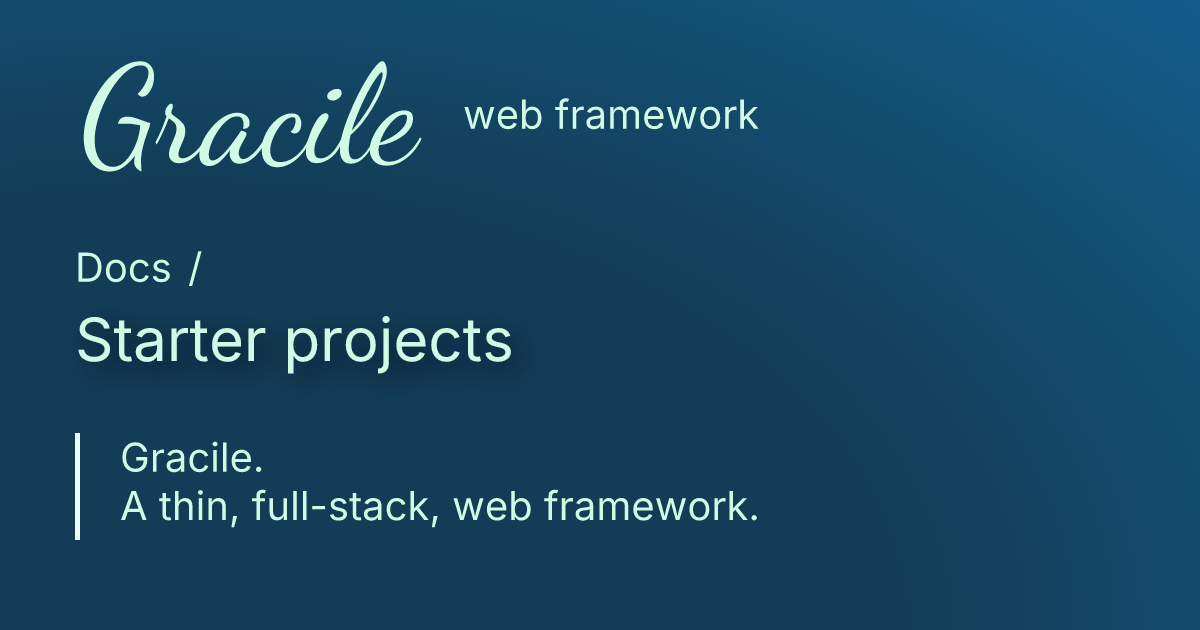 Gracile web framework

Docs /

Starter projects

Gracile.
A thin, full-stack, web framework.